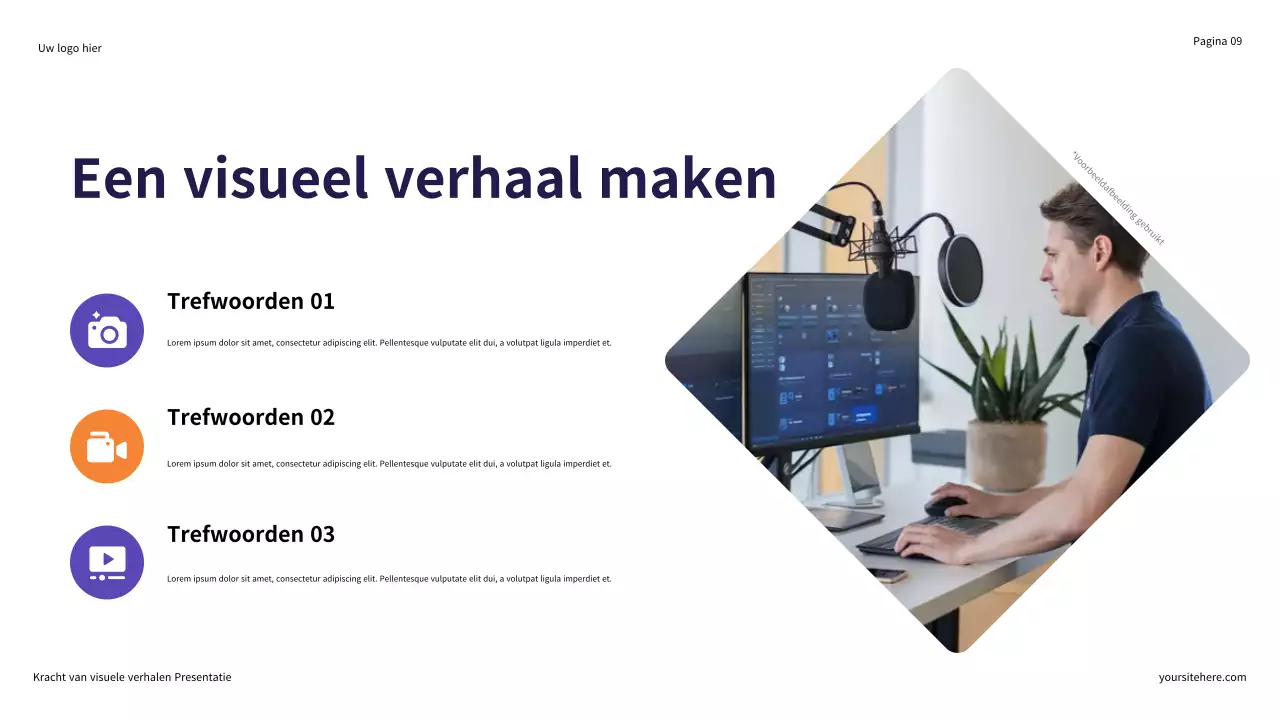 Uw logo hier

Pagina 09

Een visueel verhaal maken

*Voorbeeldafbeelding gebruikt

Trefwoorden 01

Lorem ipsum dolor sit amet, consectetur adipiscing elit. Pellentesque vulputate elit dui, a volutpat ligula imperdiet et.

Trefwoorden 02

Lorem ipsum dolor sit amet, consectetur adipiscing elit. Pellentesque vulputate elit dui, a volutpat ligula imperdiet et.

Trefwoorden 03

Lorem ipsum dolor sit amet, consectetur adipiscing elit. Pellentesque vulputate elit dui, a volutpat ligula imperdiet et.

Kracht van visuele verhalen Presentatie

yoursitehere.com